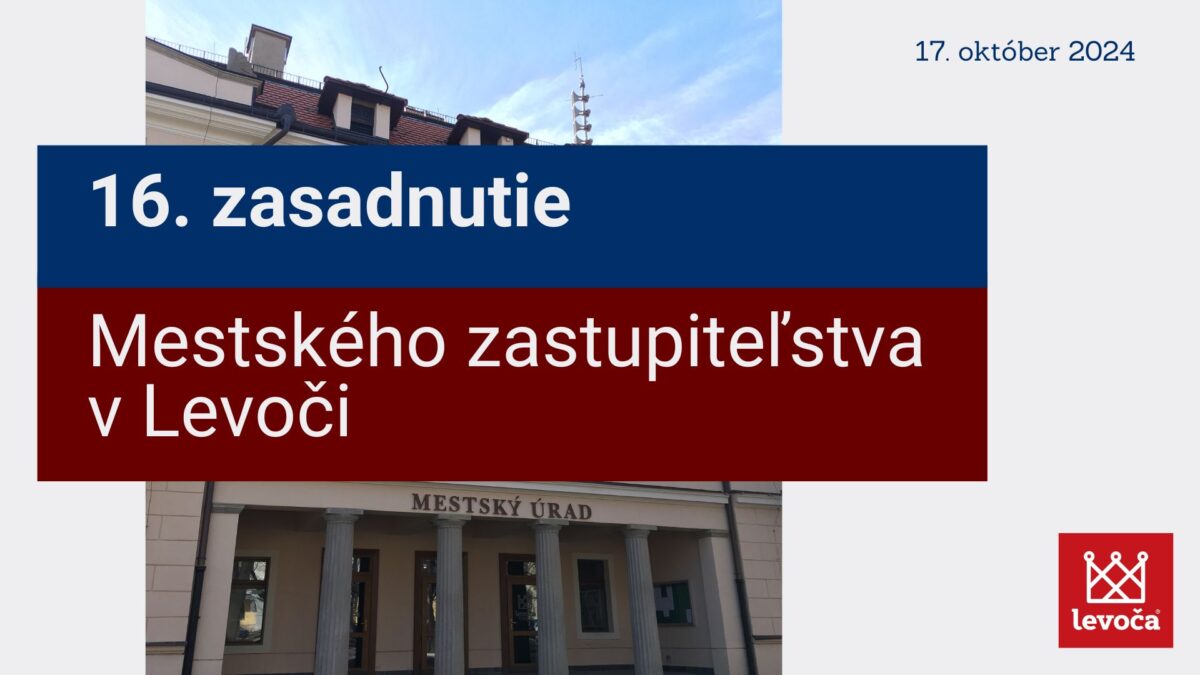 17. október 2024

16. zasadnutie

Mestského zastupiteľstva v Levoči

MESTSKÝ ÚRAD

levoča